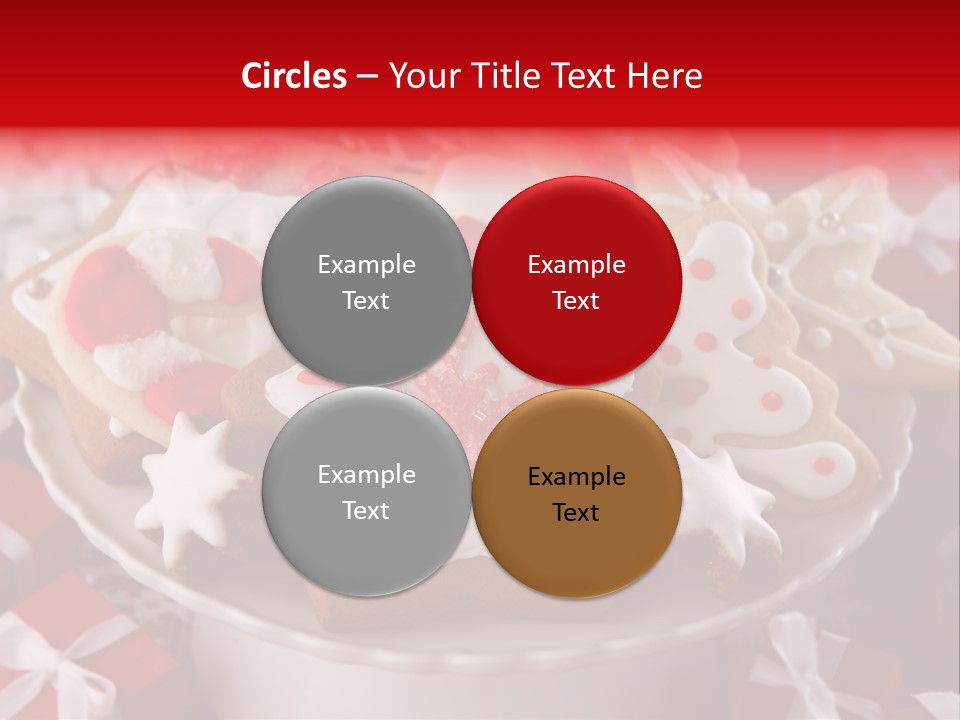 Circles – Your Title Text Here

Example Text

Example Text

Example Text

Example Text